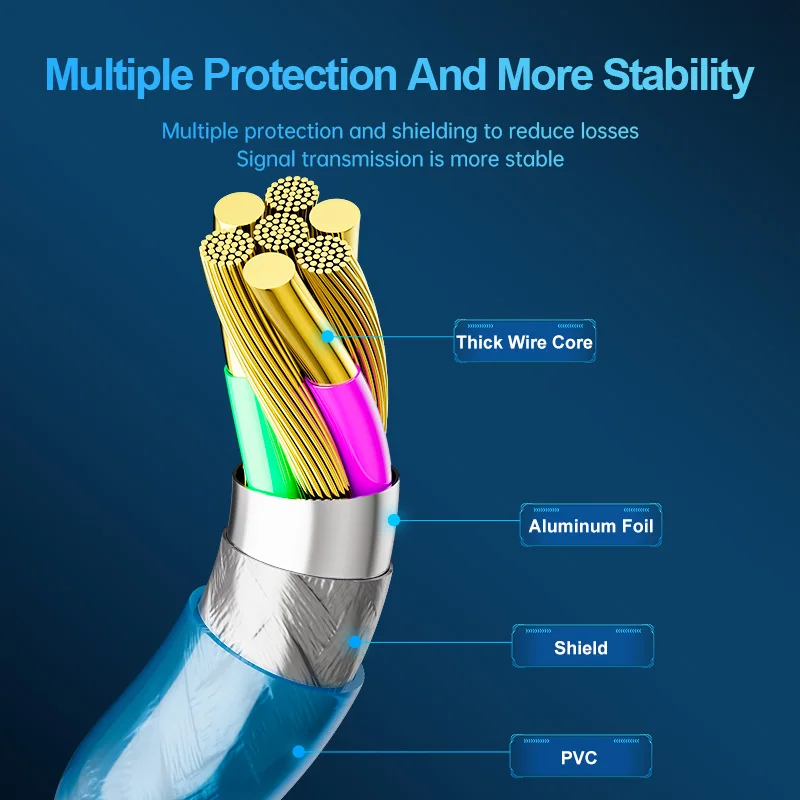 Multiple Protection And More Stability

Multiple protection and shielding to reduce losses
Signal transmission is more stable

Thick Wire Core

Aluminum Foil

Shield

PVC